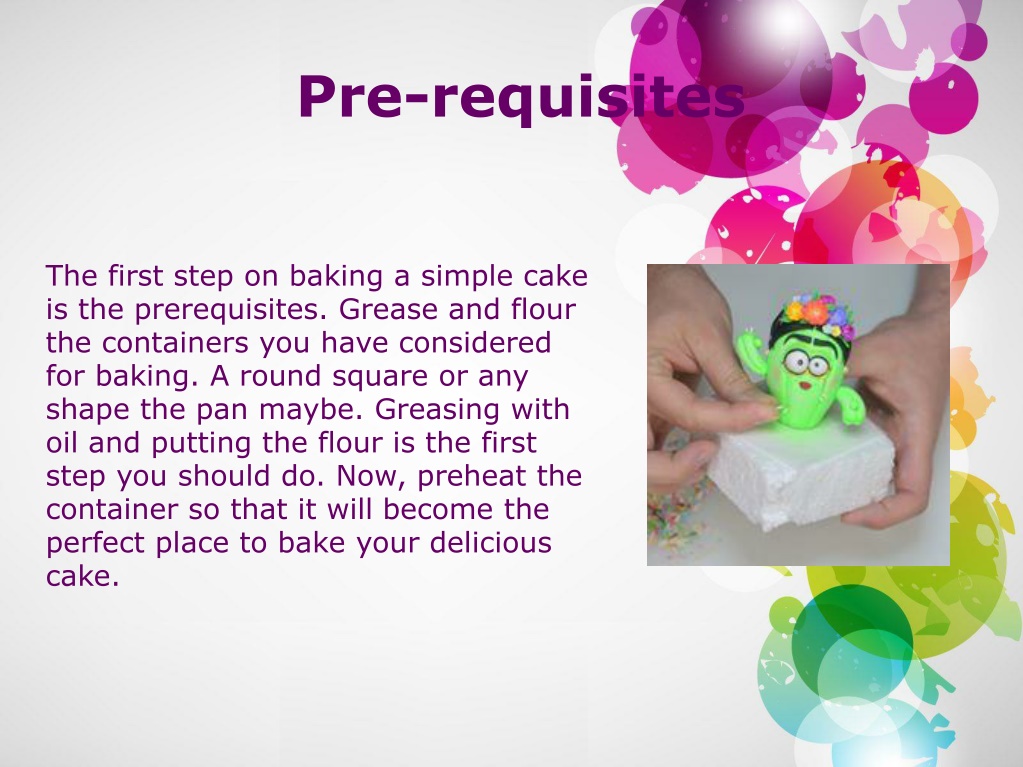 Pre-requisites

The first step on baking a simple cake is the prerequisites. Grease and flour the containers you have considered for baking. A round square or any shape the pan maybe. Greasing with oil and putting the flour is the first step you should do. Now, preheat the container so that it will become the perfect place to bake your delicious cake.